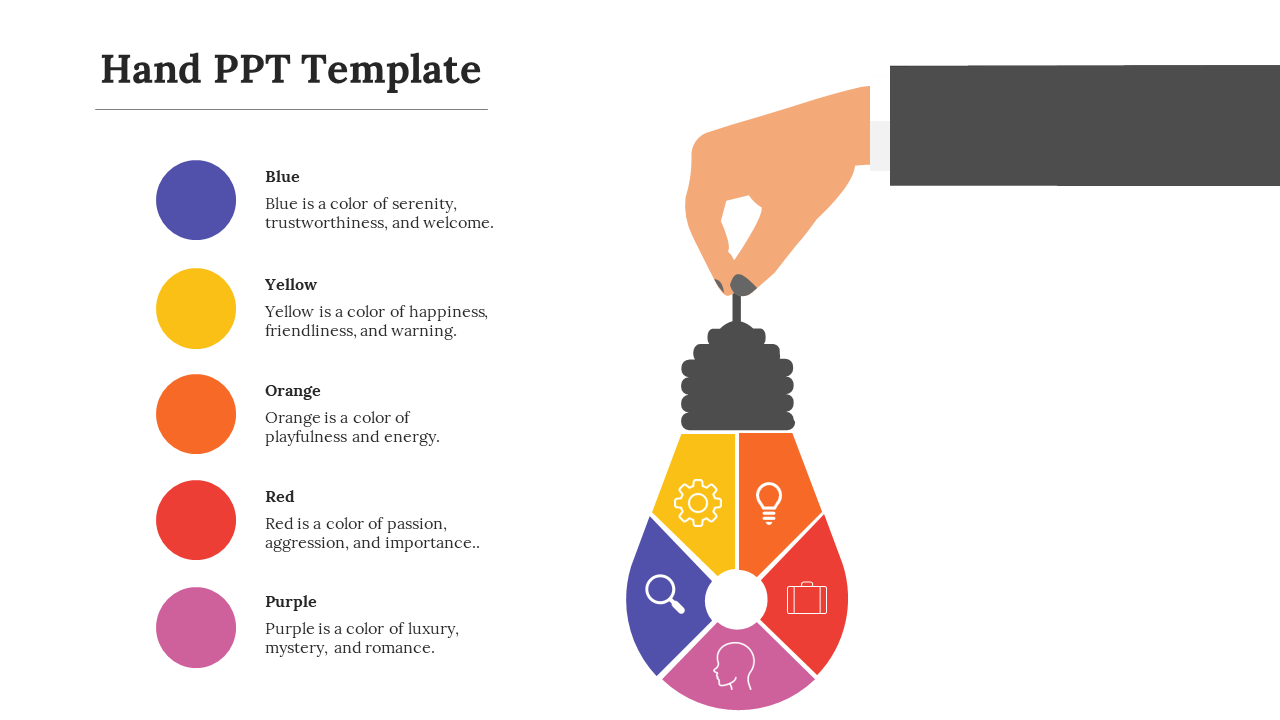 Hand PPT Template

Blue
Blue is a color of serenity, trustworthiness, and welcome.

Yellow
Yellow is a color of happiness, friendliness, and warning.

Orange
Orange is a color of playfulness and energy.

Red
Red is a color of passion, aggression, and importance..

Purple
Purple is a color of luxury, mystery, and romance.